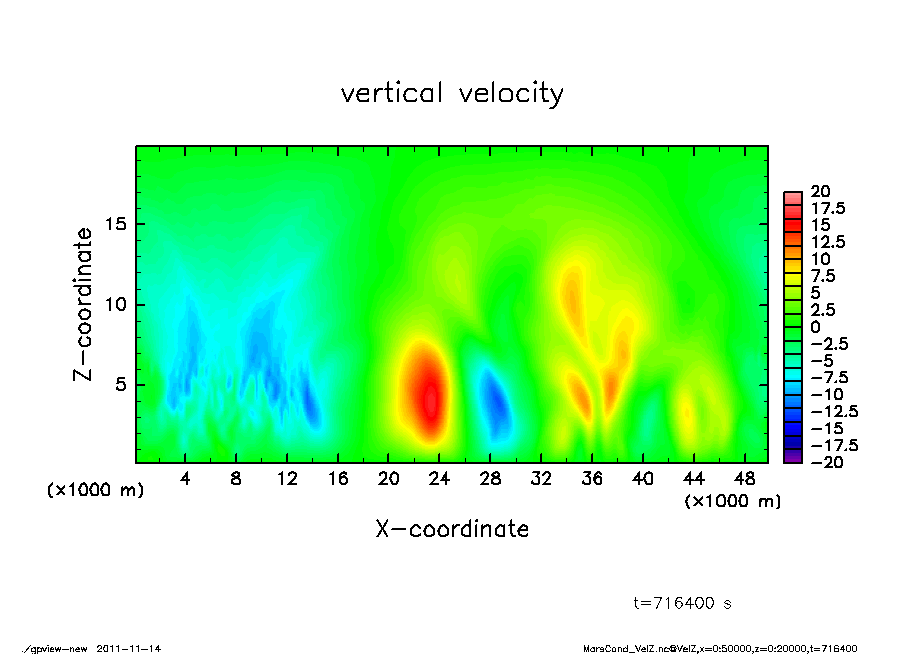 vertical velocity

Z-coordinate

15
10
5

(×1000 m)

4 8 12 16 20 24 28 32 36 40 44 48

(×1000 m)

X-coordinate

20
17.5
15
12.5
10
7.5
5
2.5
0
−2.5
−5
−7.5
−10
−12.5
−15
−17.5
−20

t=716400 s

./gpview-new 2011-11-14

MarsCond_VelZ.nc@VelZ,x=0:50000,z=0:20000,t=716400